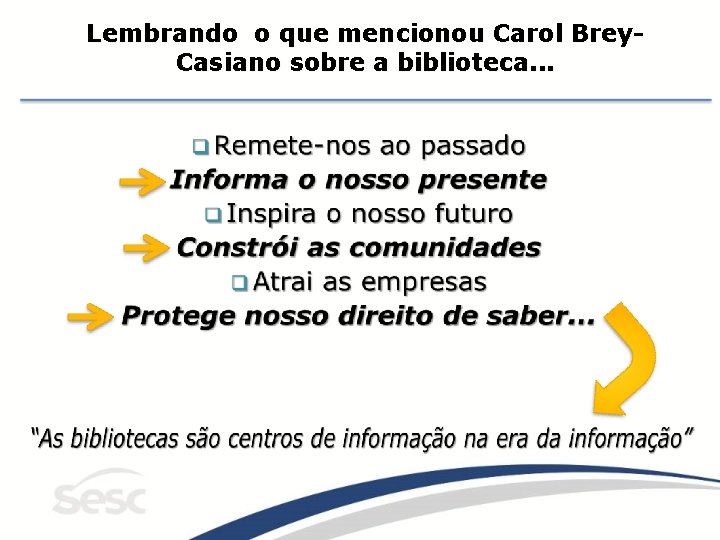 Lembrando o que mencionou Carol Brey-Casiano sobre a biblioteca...

Remete-nos ao passado
Informa o nosso presente
Inspira o nosso futuro
Constrói as comunidades
Atrai as empresas
Protege nosso direito de saber...

"As bibliotecas são centros de informação na era da informação"

sesc